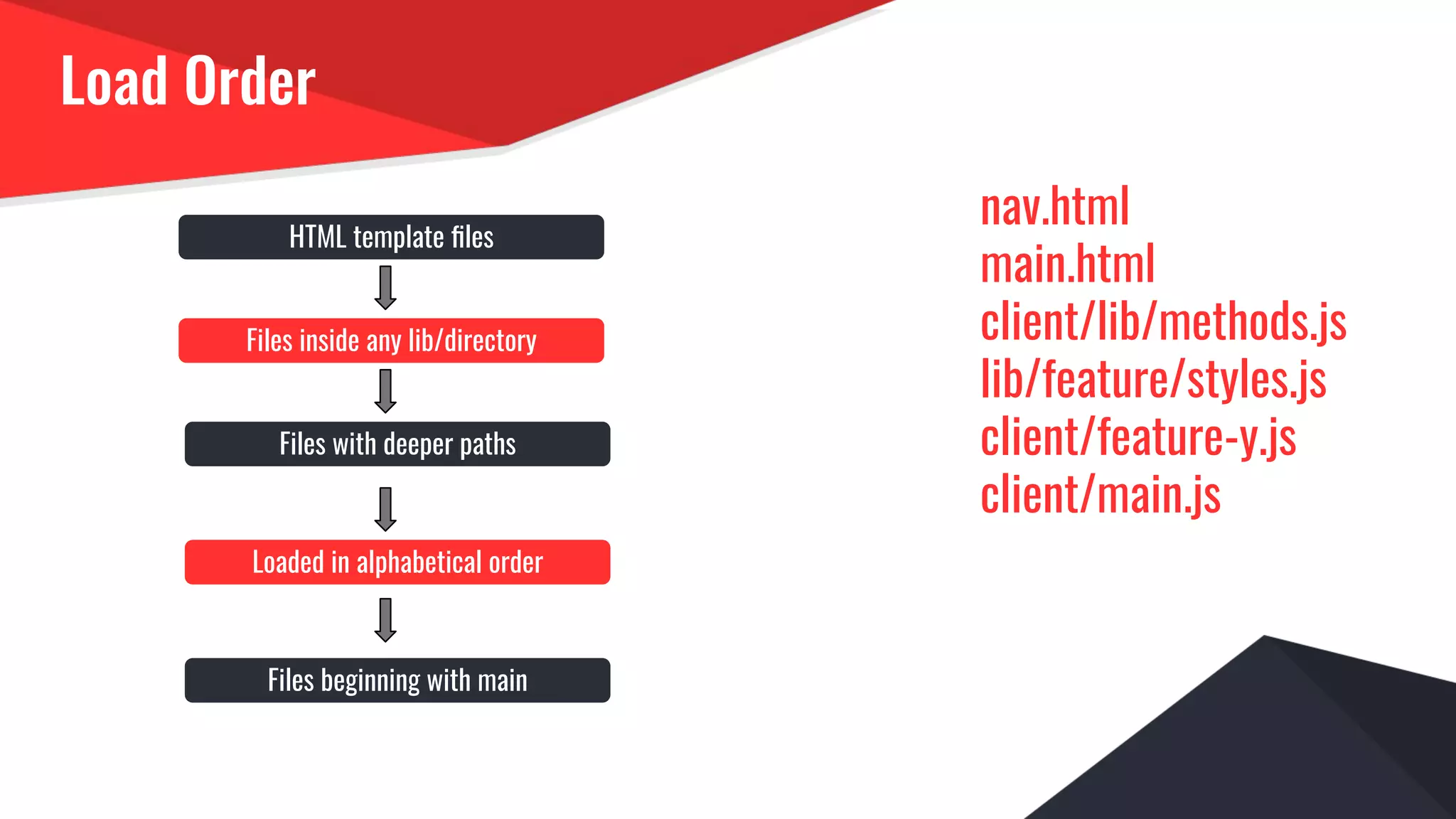 Load Order

HTML template files

Files inside any lib/directory

Files with deeper paths

Loaded in alphabetical order

Files beginning with main

nav.html
main.html
client/lib/methods.js
lib/feature/styles.js
client/feature-y.js
client/main.js